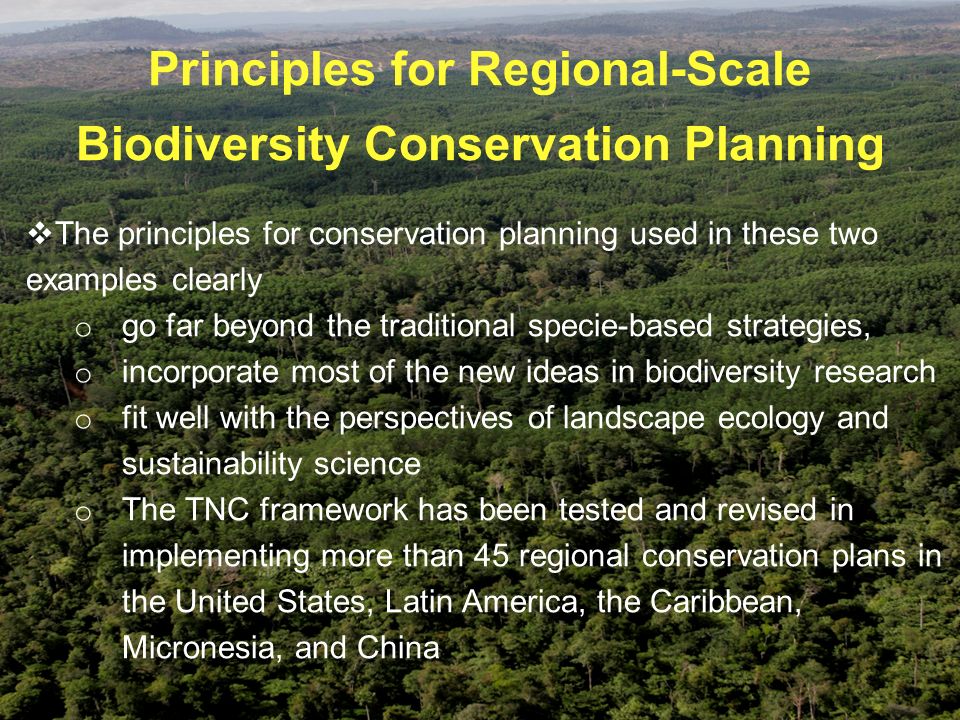 Principles for Regional-Scale Biodiversity Conservation Planning

❖The principles for conservation planning used in these two examples clearly

o go far beyond the traditional specie-based strategies,

o incorporate most of the new ideas in biodiversity research

o fit well with the perspectives of landscape ecology and sustainability science

o The TNC framework has been tested and revised in implementing more than 45 regional conservation plans in the United States, Latin America, the Caribbean, Micronesia, and China